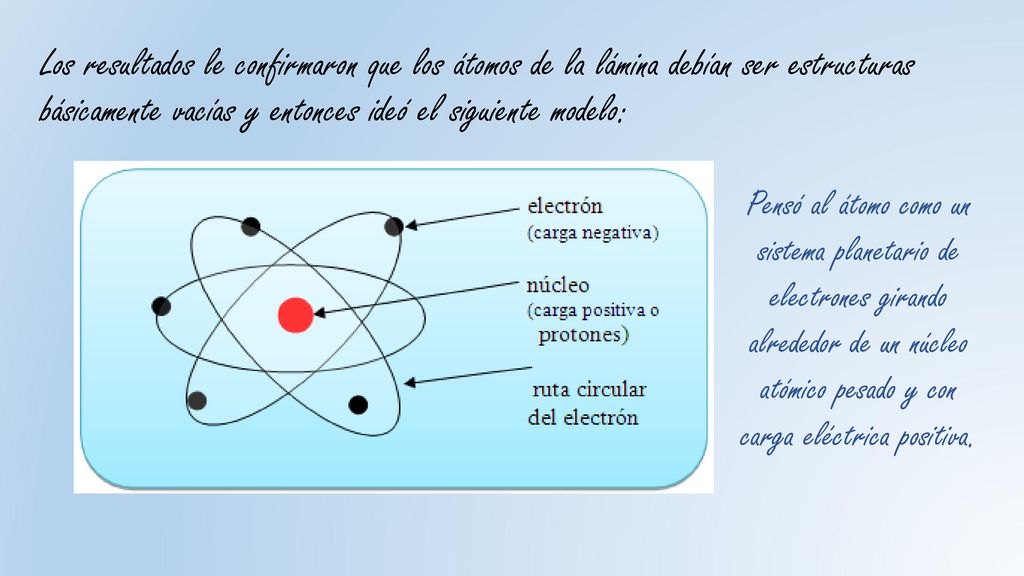 Los resultados le confirmaron que los átomos de la lámina debían ser estructuras básicamente vacías y entonces ideó el siguiente modelo:

electrón
(carga negativa)

núcleo
(carga positiva o protones)

ruta circular del electrón

Pensó al átomo como un sistema planetario de electrones girando alrededor de un núcleo atómico pesado y con carga eléctrica positiva.